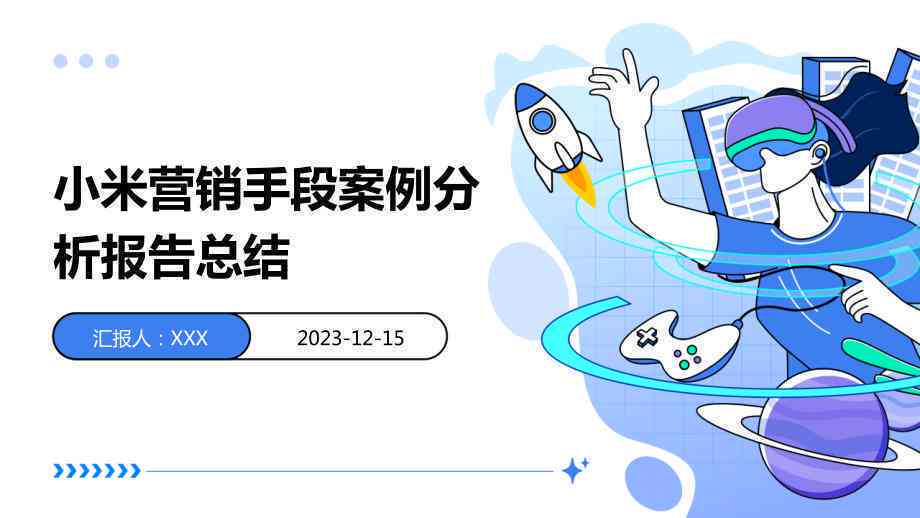 小米营销手段案例分析报告总结

汇报人：XXX

2023-12-15